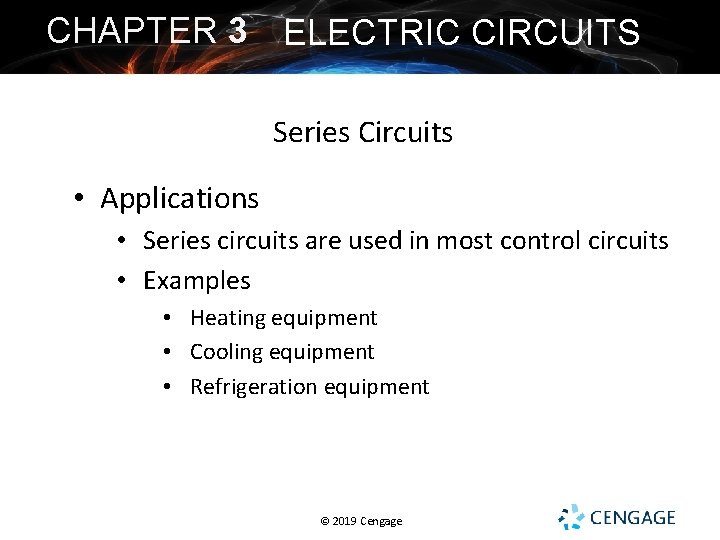 CHAPTER 3 ELECTRIC CIRCUITS

Series Circuits

• Applications
  • Series circuits are used in most control circuits
  • Examples
    • Heating equipment
    • Cooling equipment
    • Refrigeration equipment

© 2019 Cengage

CENGAGE